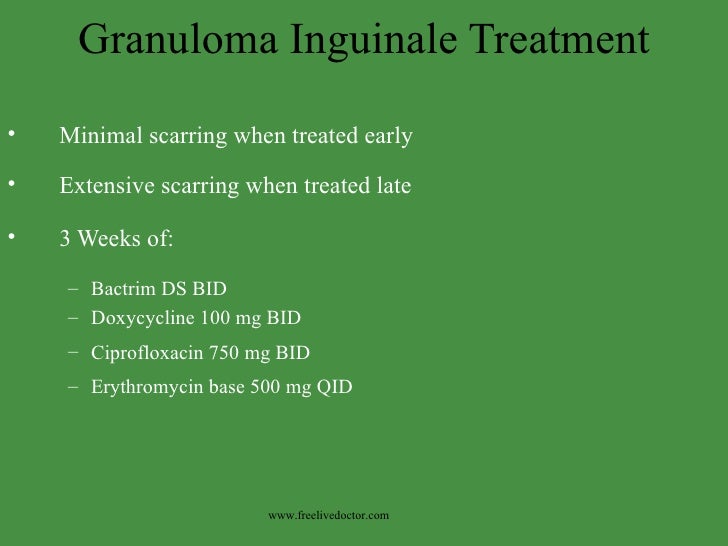 Granuloma Inguinale Treatment

• Minimal scarring when treated early

• Extensive scarring when treated late

• 3 Weeks of:

– Bactrim DS BID
– Doxycycline 100 mg BID
– Ciprofloxacin 750 mg BID
– Erythromycin base 500 mg QID

www.freelivedoctor.com